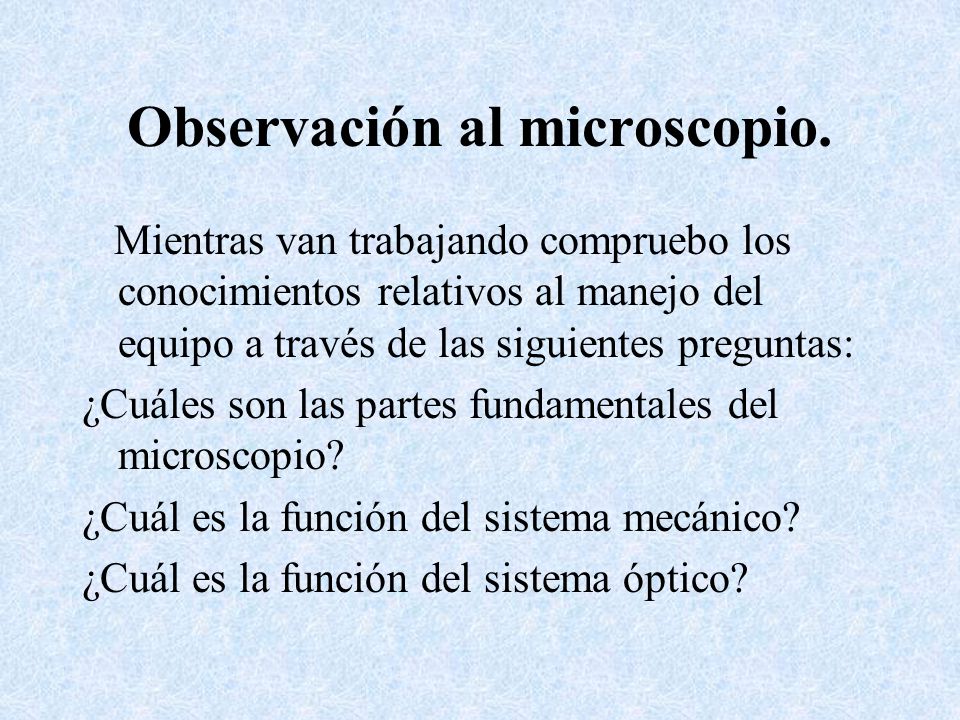 Observación al microscopio.

Mientras van trabajando compruebo los conocimientos relativos al manejo del equipo a través de las siguientes preguntas:

¿Cuáles son las partes fundamentales del microscopio?

¿Cuál es la función del sistema mecánico?

¿Cuál es la función del sistema óptico?